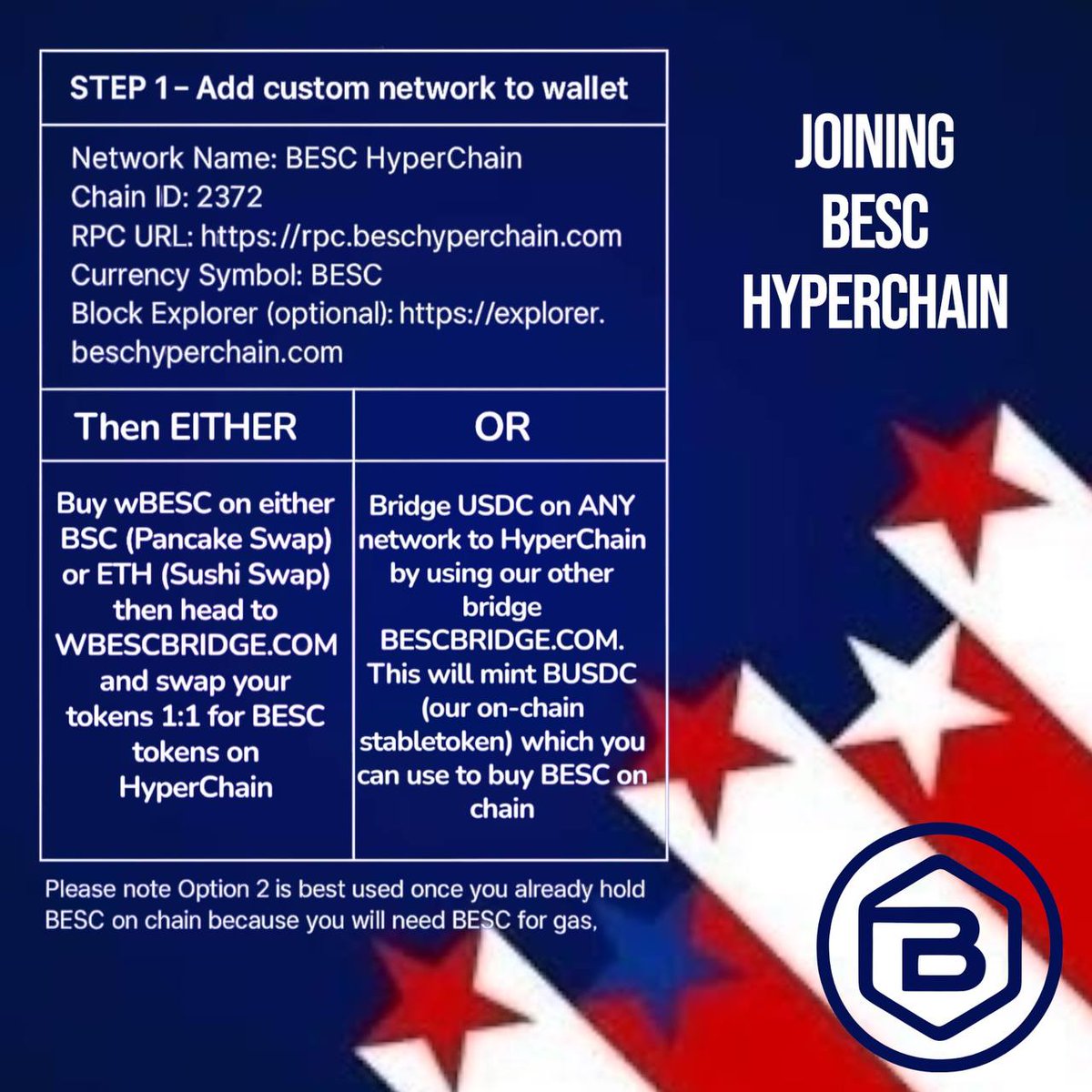 STEP 1 – Add custom network to wallet

Network Name: BESC HyperChain
Chain ID: 2372
RPC URL: https://rpc.beschyperchain.com
Currency Symbol: BESC
Block Explorer (optional): https://explorer.beschyperchain.com

| Then EITHER | OR |
|---|---|
| Buy wBESC on either BSC (Pancake Swap) or ETH (Sushi Swap) then head to WBESCBRIDGE.COM and swap your tokens 1:1 for BESC tokens on HyperChain | Bridge USDC on ANY network to HyperChain by using our other bridge BESCBRIDGE.COM. This will mint BUSDC (our on-chain stabletoken) which you can use to buy BESC on chain |

Please note Option 2 is best used once you already hold BESC on chain because you will need BESC for gas,

JOINING
BESC
HYPERCHAIN

B